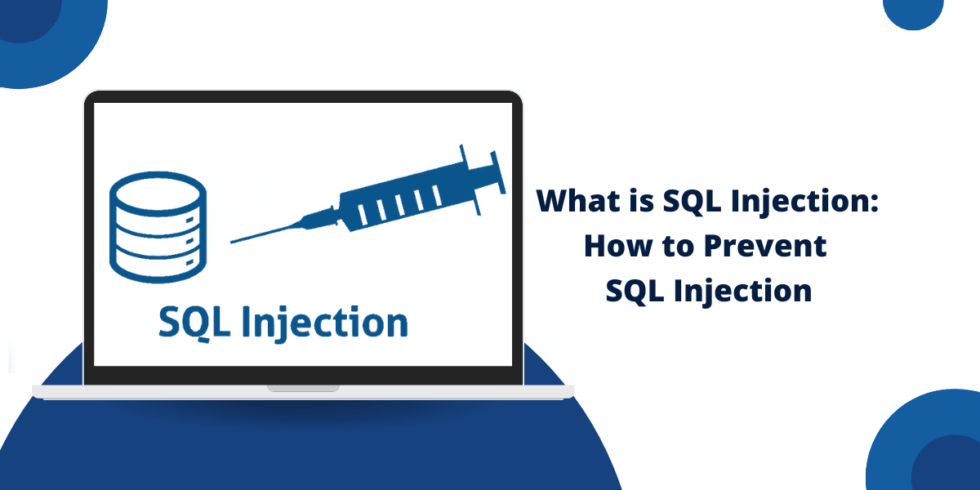 SQL Injection

What is SQL Injection:
How to Prevent
SQL Injection